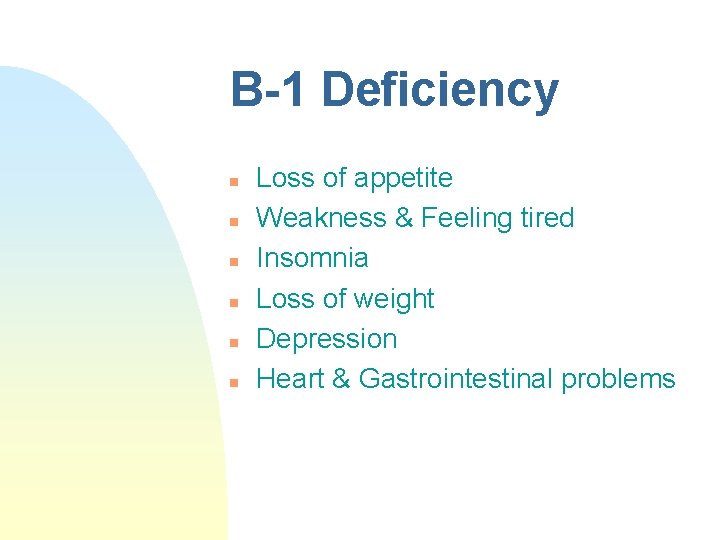 B-1 Deficiency

• Loss of appetite
• Weakness & Feeling tired
• Insomnia
• Loss of weight
• Depression
• Heart & Gastrointestinal problems